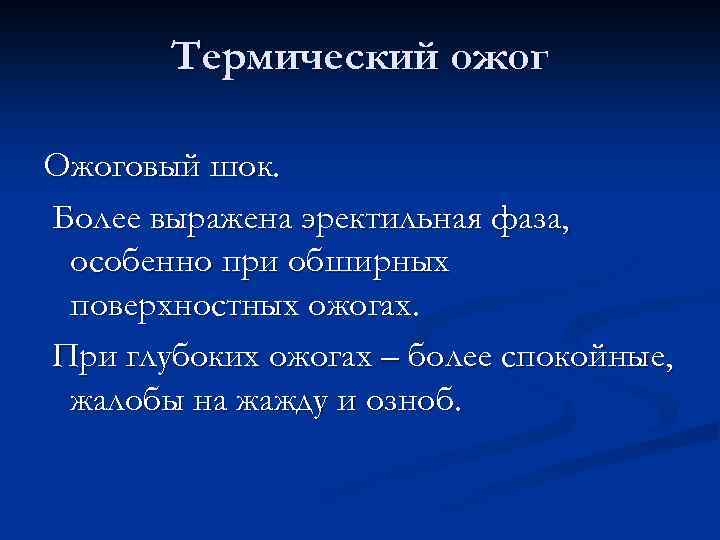 Термический ожог

Ожоговый шок.

Более выражена эректильная фаза, особенно при обширных поверхностных ожогах.

При глубоких ожогах – более спокойные, жалобы на жажду и озноб.